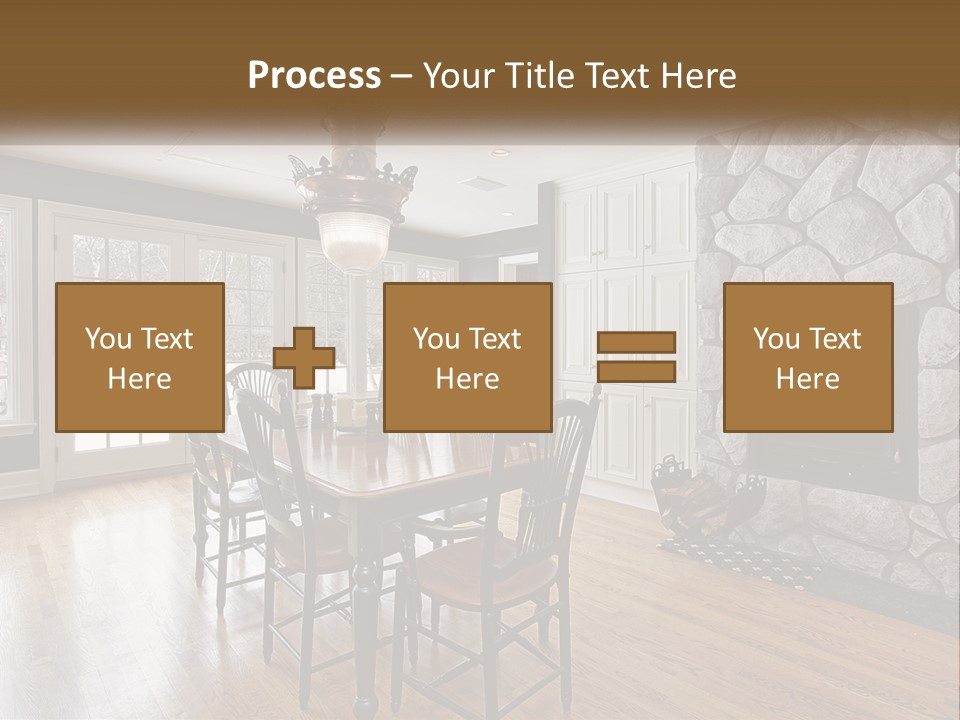 Process – Your Title Text Here

You Text Here

You Text Here

You Text Here